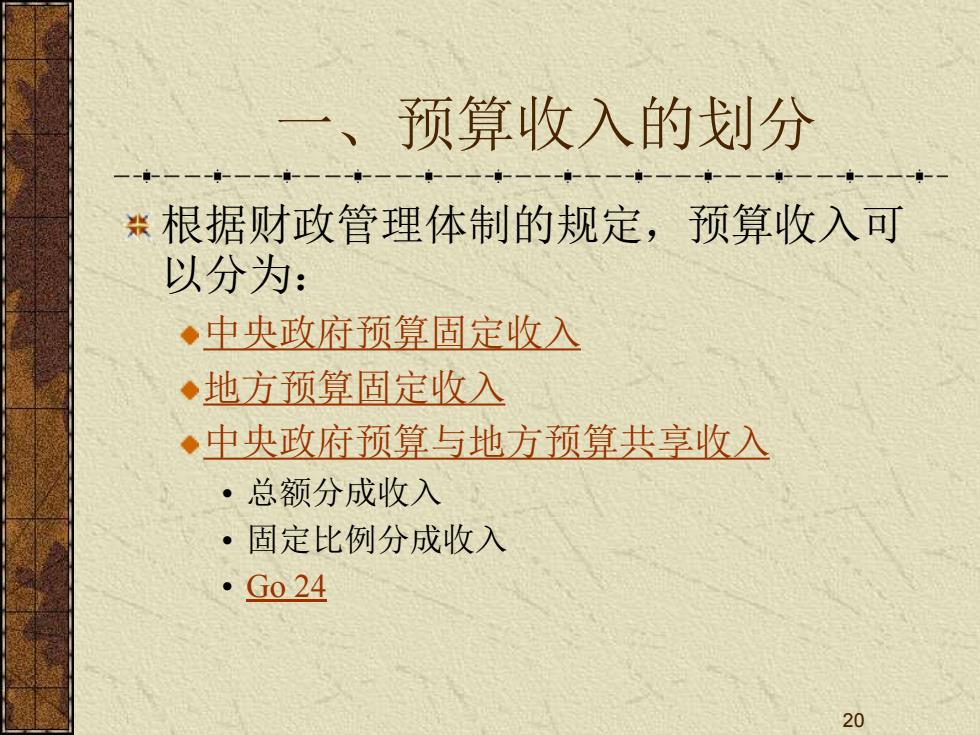 一、预算收入的划分

根据财政管理体制的规定，预算收入可以分为：

中央政府预算固定收入

地方预算固定收入

中央政府预算与地方预算共享收入

• 总额分成收入
• 固定比例分成收入
• Go 24

20